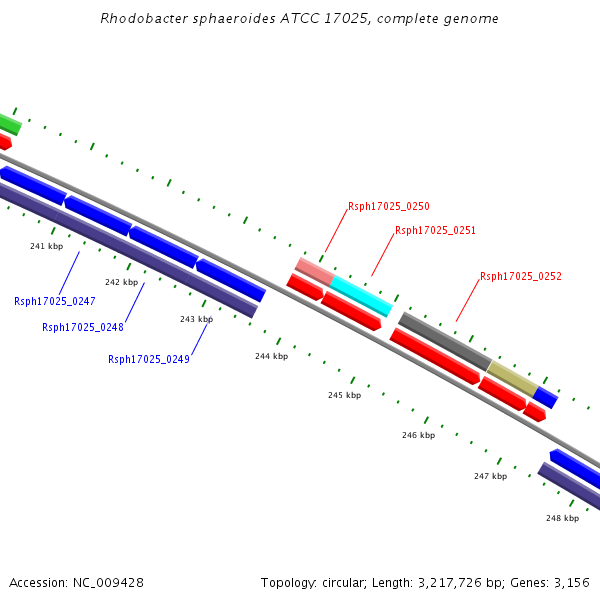 Rhodobacter sphaeroides ATCC 17025, complete genome

Rsph17025_0250

Rsph17025_0251

Rsph17025_0252

241 kbp

242 kbp

243 kbp

244 kbp

245 kbp

246 kbp

247 kbp

248 kbp

Rsph17025_0247

Rsph17025_0248

Rsph17025_0249

Accession: NC_009428

Topology: circular; Length: 3,217,726 bp; Genes: 3,156